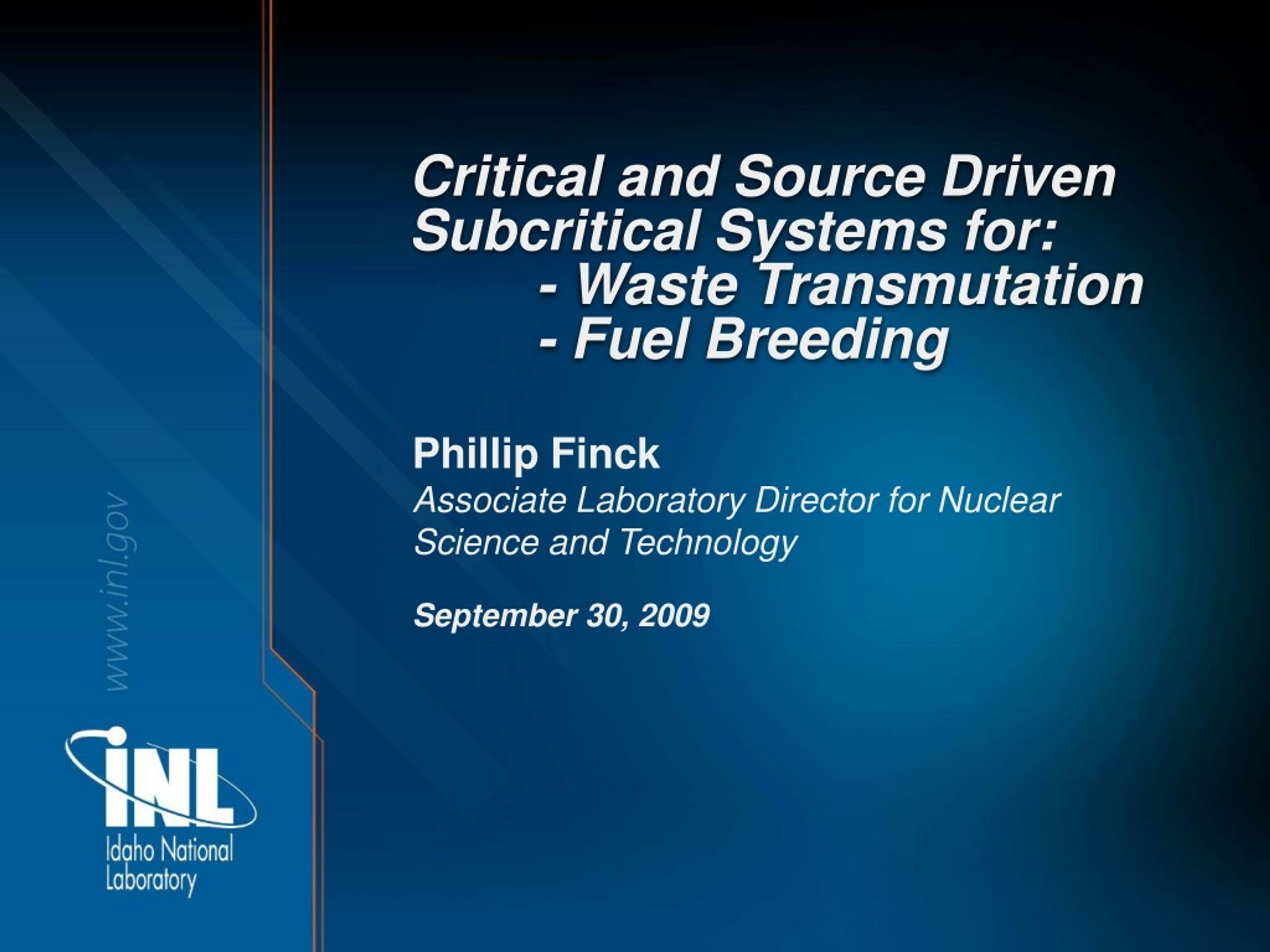 Critical and Source Driven Subcritical Systems for:
- Waste Transmutation
- Fuel Breeding

Phillip Finck
Associate Laboratory Director for Nuclear Science and Technology

September 30, 2009

www.inl.gov

INL
Idaho National Laboratory